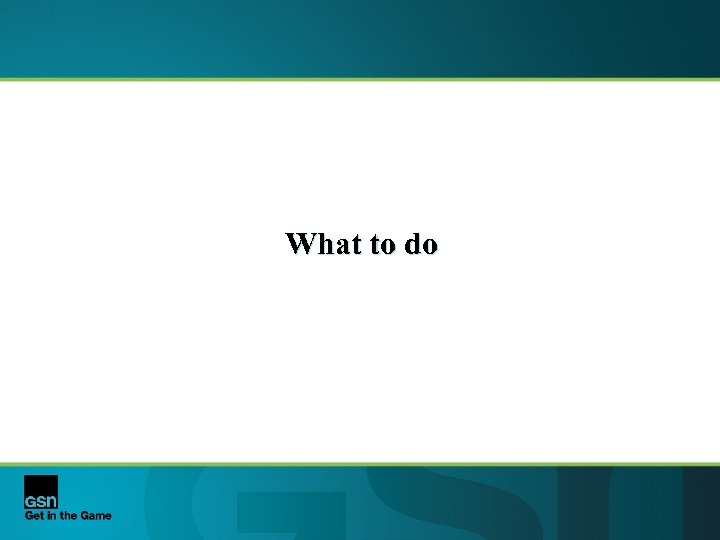 What to do

GSN
Get in the Game